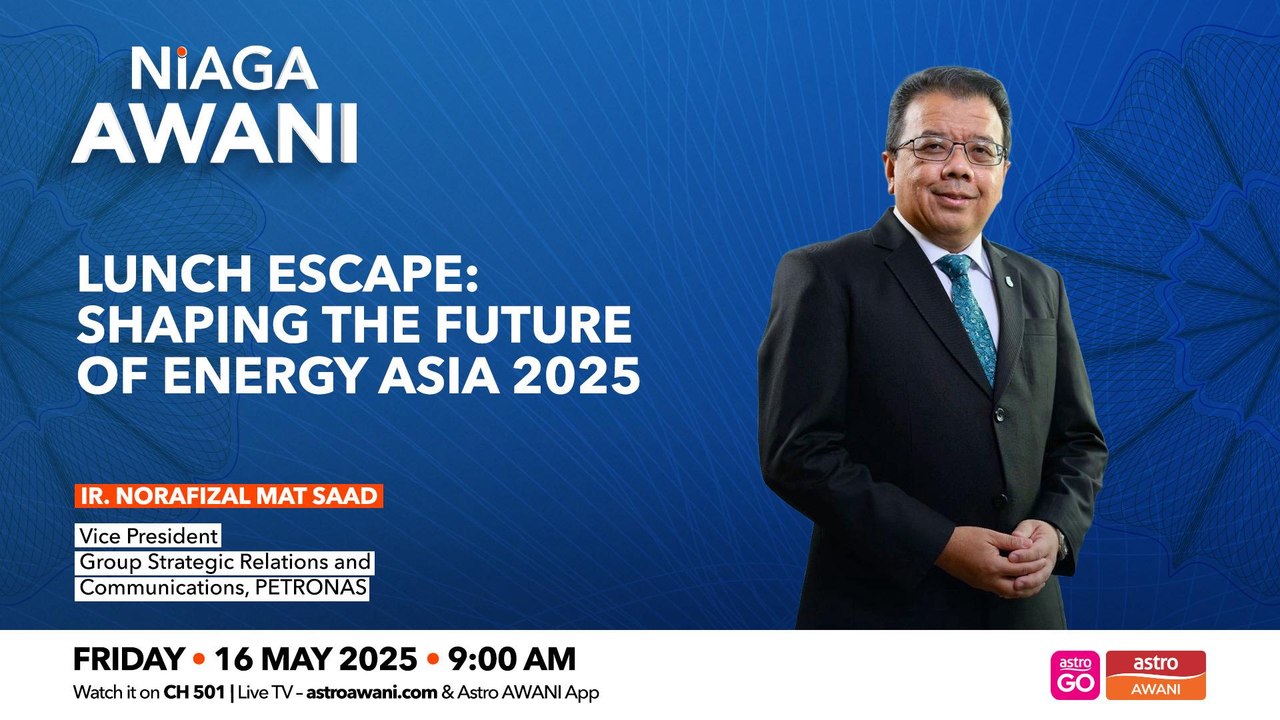 NIAGA AWANI

LUNCH ESCAPE: SHAPING THE FUTURE OF ENERGY ASIA 2025

IR. NORAFIZAL MAT SAAD

Vice President
Group Strategic Relations and Communications, PETRONAS

FRIDAY • 16 MAY 2025 • 9:00 AM

Watch it on CH 501 | Live TV – astroawani.com & Astro AWANI App

astro GO

astro AWANI